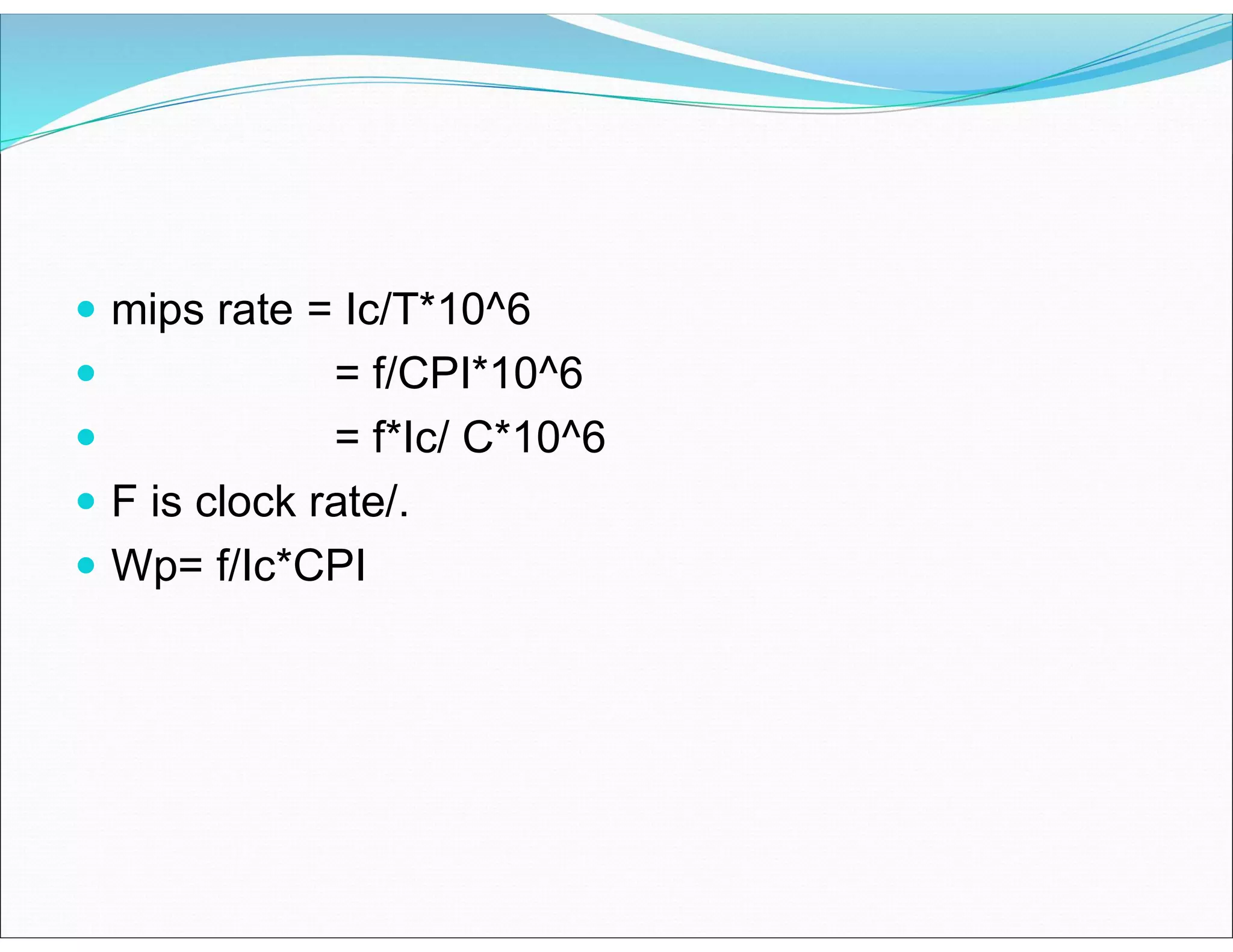 - mips rate = Ic/T*10^6
- = f/CPI*10^6
- = f*Ic/ C*10^6
- F is clock rate/.
- Wp= f/Ic*CPI